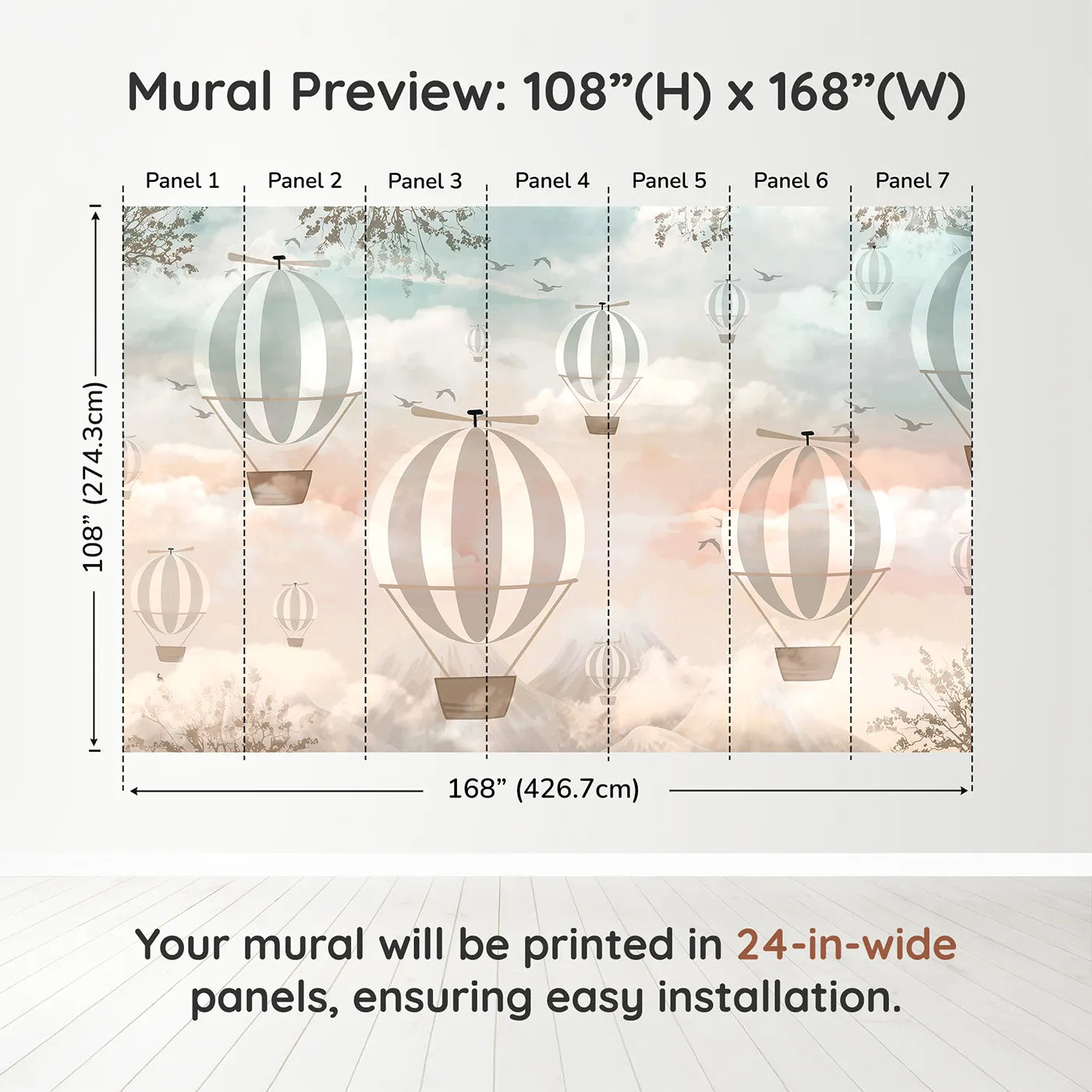 Mural Preview: 108”(H) x 168”(W)

Panel 1 Panel 2 Panel 3 Panel 4 Panel 5 Panel 6 Panel 7

108” (274.3cm)

168” (426.7cm)

Your mural will be printed in 24-in-wide panels, ensuring easy installation.